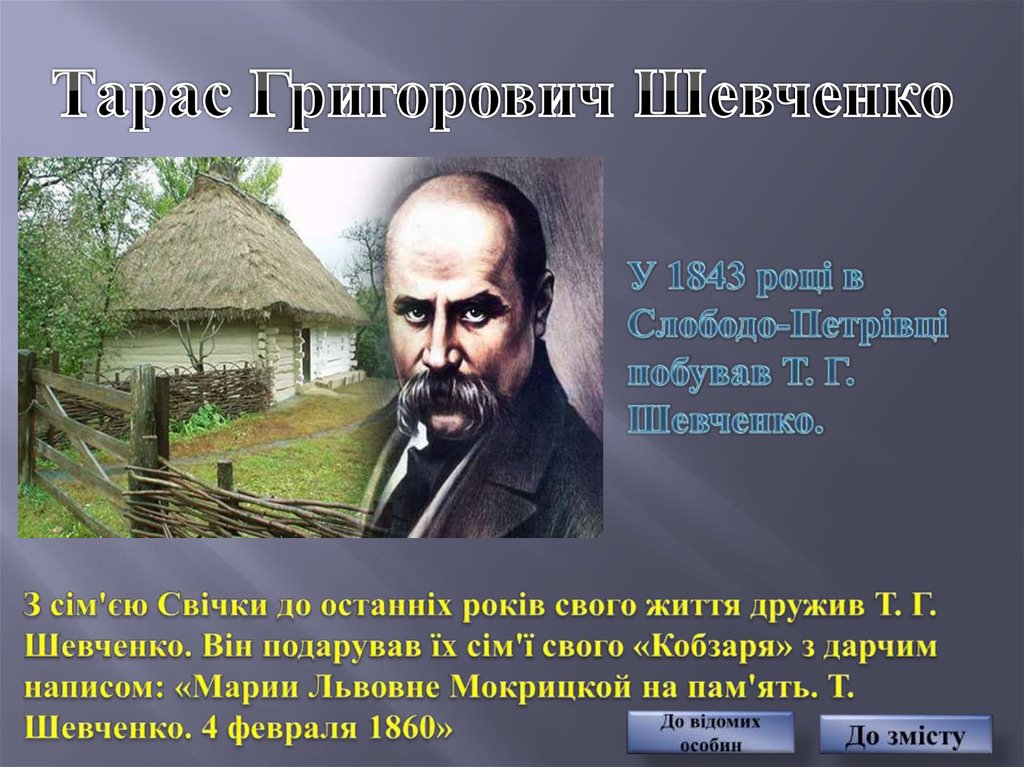 Тарас Григорович Шевченко

У 1843 році в Слободо-Петрівці побував Т. Г. Шевченко.

З сім'єю Свічки до останніх років свого життя дружив Т. Г. Шевченко. Він подарував їх сім'ї свого «Кобзаря» з дарчим написом: «Марии Львовне Мокрицкой на пам'ять. Т. Шевченко. 4 февраля 1860»

До відомих особин

До змісту